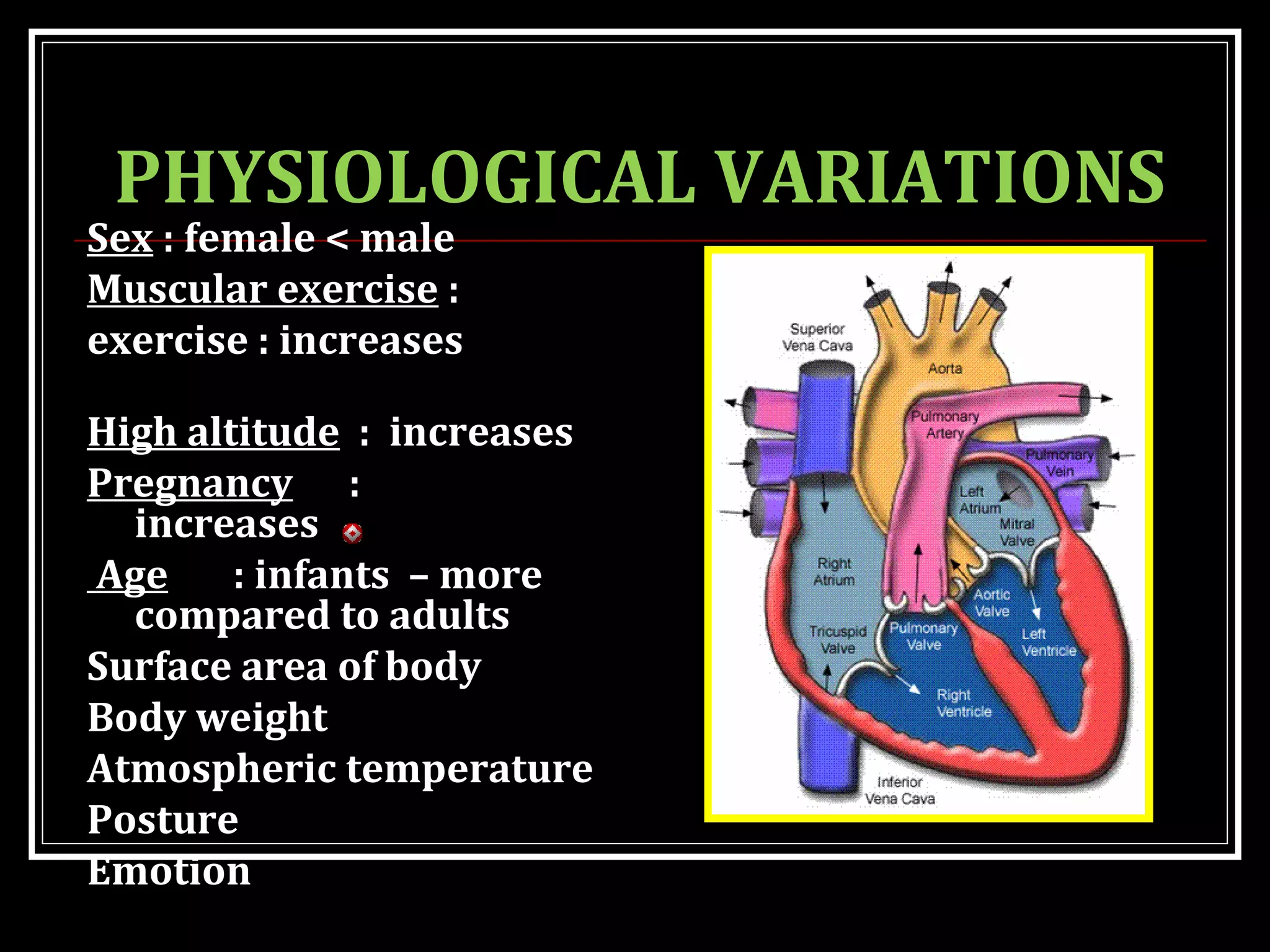 PHYSIOLOGICAL VARIATIONS

Sex : female < male
Muscular exercise :
exercise : increases

High altitude : increases
Pregnancy : increases
Age : infants – more compared to adults
Surface area of body
Body weight
Atmospheric temperature
Posture
Emotion

Superior Vena Cava
Aorta
Pulmonary Artery
Pulmonary Vein
Left Atrium
Mitral Valve
Right Atrium
Aortic Valve
Tricuspid Valve
Pulmonary Valve
Left Ventricle
Right Ventricle
Inferior Vena Cava